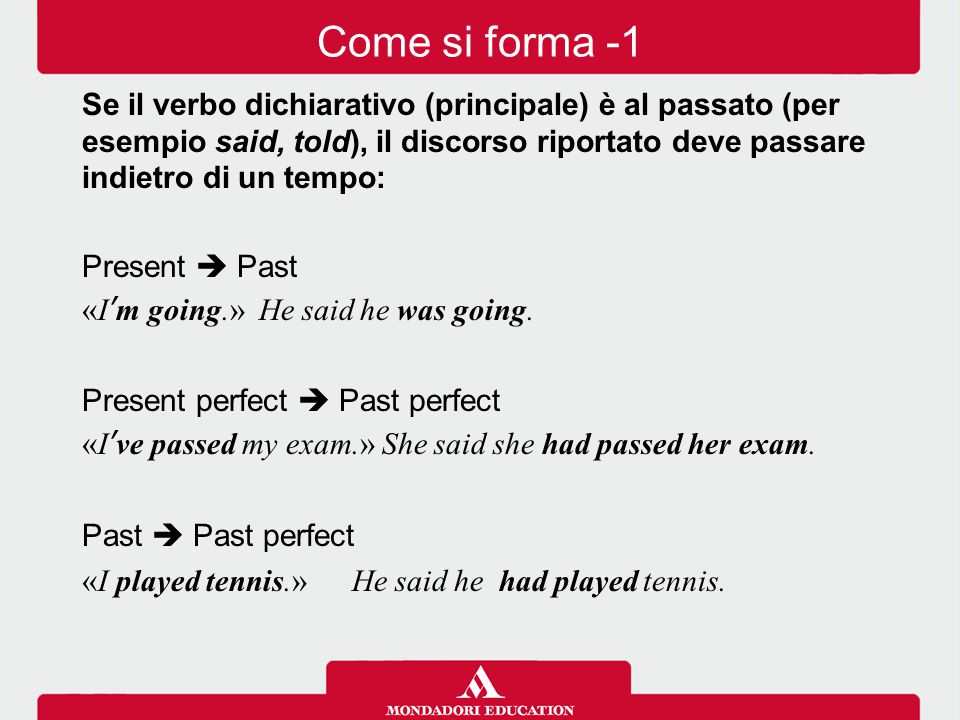 Come si forma -1

Se il verbo dichiarativo (principale) è al passato (per esempio said, told), il discorso riportato deve passare indietro di un tempo:

Present ➔ Past
«I'm going.» He said he was going.

Present perfect ➔ Past perfect
«I've passed my exam.» She said she had passed her exam.

Past ➔ Past perfect
«I played tennis.» He said he had played tennis.

MONDADORI EDUCATION